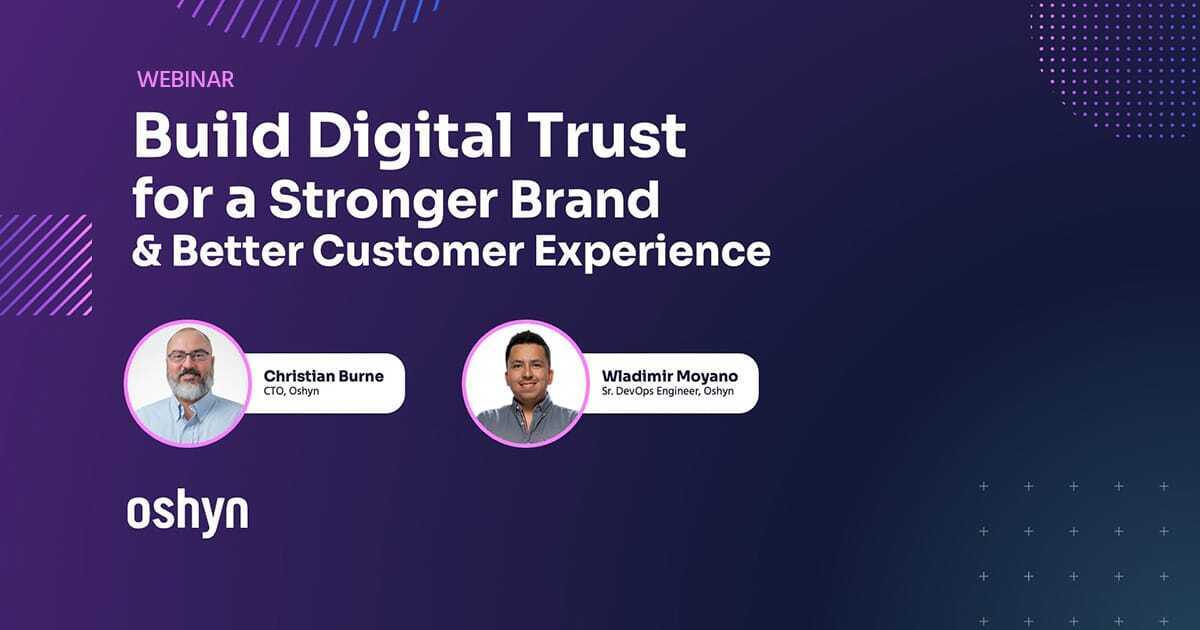 WEBINAR

Build Digital Trust for a Stronger Brand & Better Customer Experience

Christian Burne
CTO, Oshyn

Wladimir Moyano
Sr. DevOps Engineer, Oshyn

oshyn